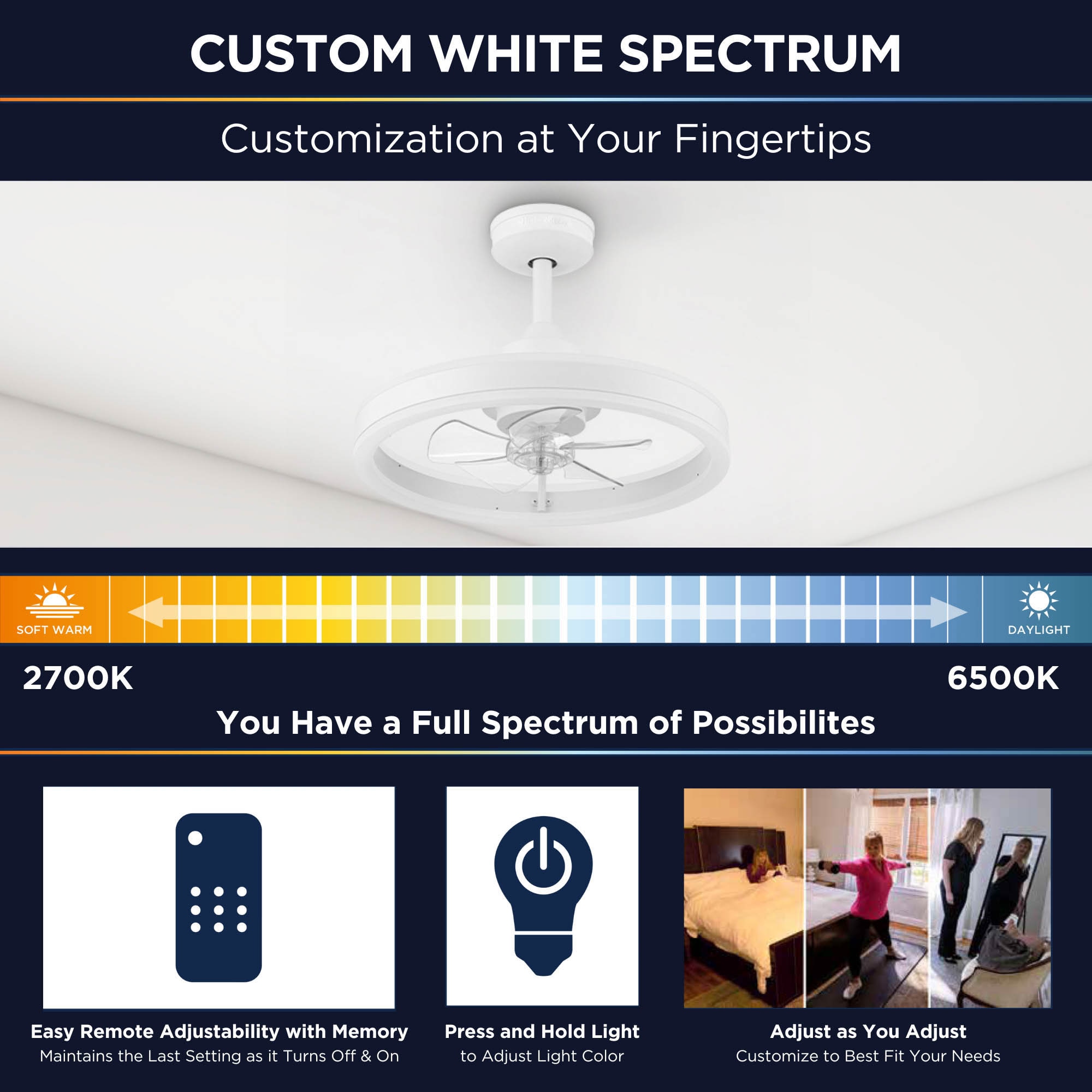 CUSTOM WHITE SPECTRUM

Customization at Your Fingertips

SOFT WARM

DAYLIGHT

2700K

6500K

You Have a Full Spectrum of Possibilites

Easy Remote Adjustability with Memory
Maintains the Last Setting as it Turns Off & On

Press and Hold Light
to Adjust Light Color

Adjust as You Adjust
Customize to Best Fit Your Needs